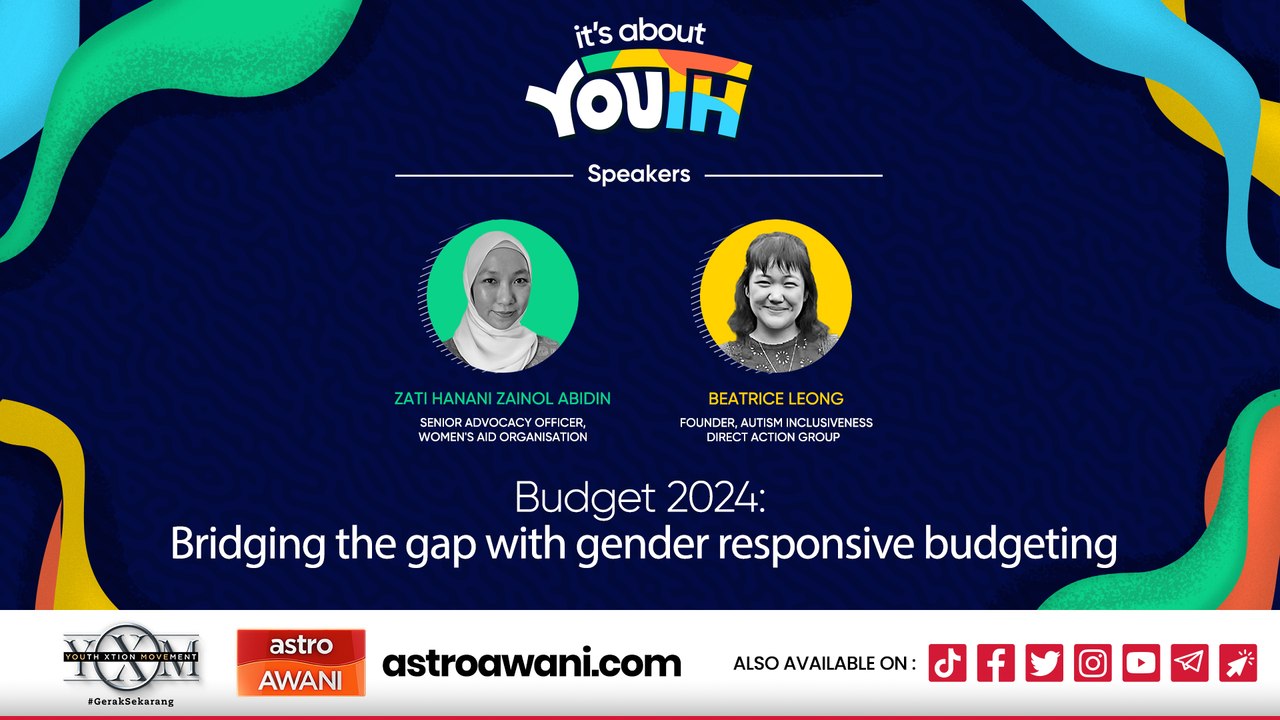 it's about
YOUTH

Speakers

ZATI HANANI ZAINOL ABIDIN
SENIOR ADVOCACY OFFICER, WOMEN'S AID ORGANISATION

BEATRICE LEONG
FOUNDER, AUTISM INCLUSIVENESS DIRECT ACTION GROUP

Budget 2024:
Bridging the gap with gender responsive budgeting

YXM
YOUTH XTION MOVEMENT
#GerakSekarang

astro
AWANI

astroawani.com

ALSO AVAILABLE ON :